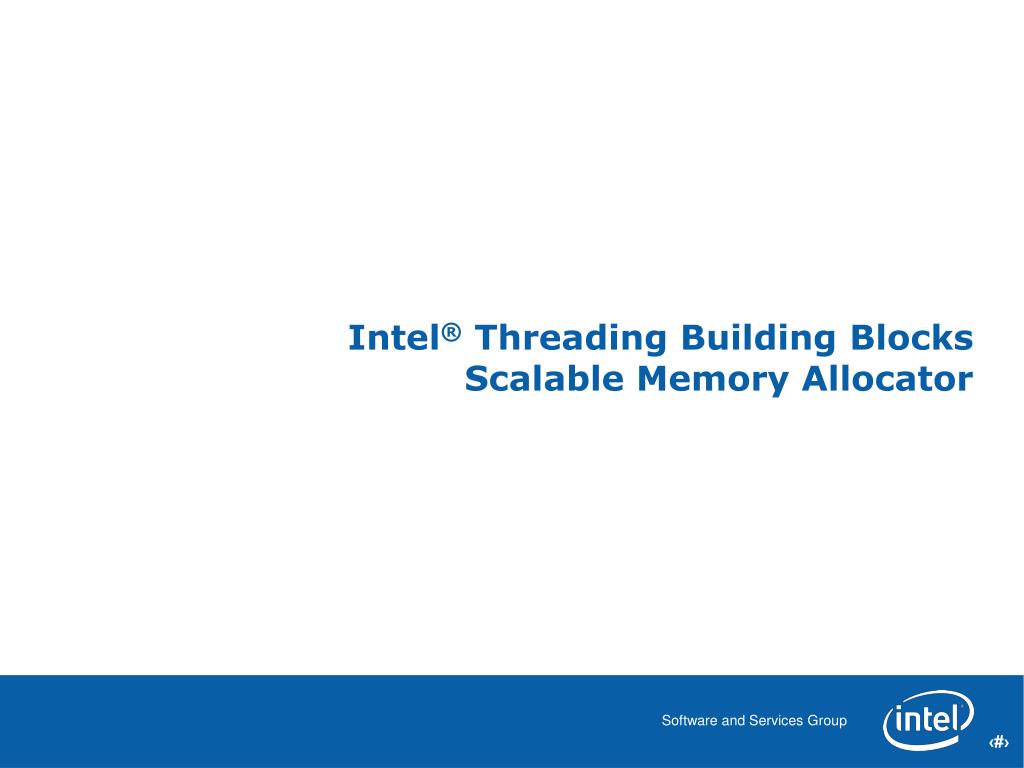 Intel® Threading Building Blocks
Scalable Memory Allocator

Software and Services Group

intel

‹#›